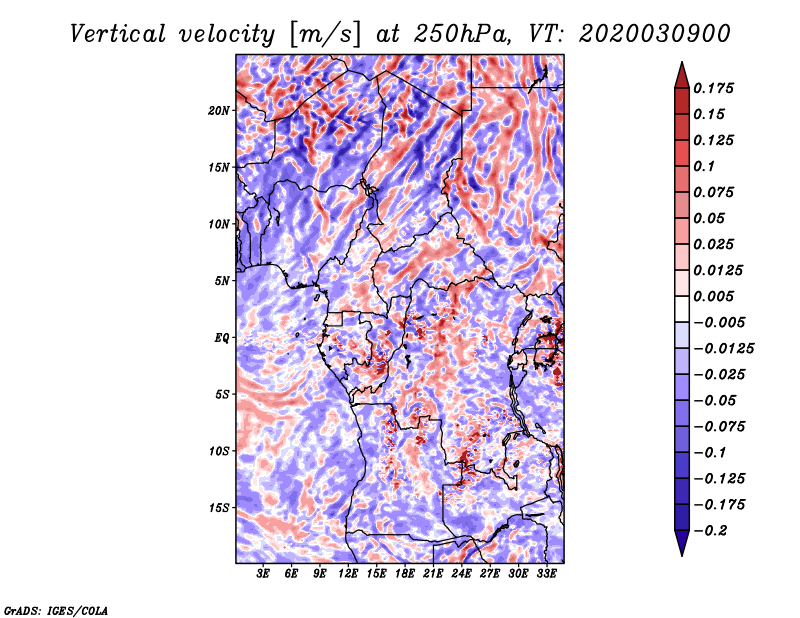 Vertical velocity [m/s] at 250hPa, VT: 2020030900

20N
15N
10N
5N
EQ
5S
10S
15S

3E 6E 9E 12E 15E 18E 21E 24E 27E 30E 33E

0.175
0.15
0.125
0.1
0.075
0.05
0.025
0.0125
0.005
−0.005
−0.0125
−0.025
−0.05
−0.075
−0.1
−0.125
−0.175
−0.2

GrADS: IGES/COLA